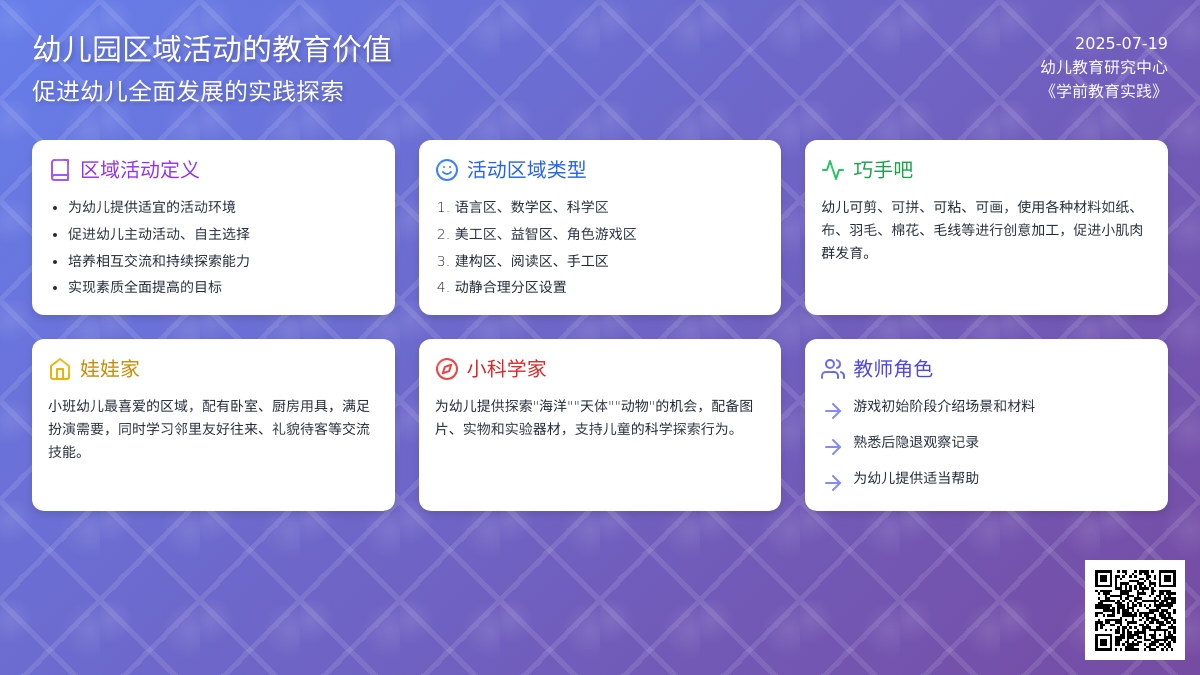 幼儿园区域活动的教育价值
促进幼儿全面发展的实践探索

2025-07-19
幼儿教育研究中心
《学前教育实践》

区域活动定义

- 为幼儿提供适宜的活动环境
- 促进幼儿主动活动、自主选择
- 培养相互交流和持续探索能力
- 实现素质全面提高的目标

活动区域类型

1. 语言区、数学区、科学区
2. 美工区、益智区、角色游戏区
3. 建构区、阅读区、手工区
4. 动静合理分区设置

巧手吧

幼儿可剪、可拼、可粘、可画，使用各种材料如纸、布、羽毛、棉花、毛线等进行创意加工，促进小肌肉群发育。

娃娃家

小班幼儿最喜爱的区域，配有卧室、厨房用具，满足扮演需要，同时学习邻里友好往来、礼貌待客等交流技能。

小科学家

为幼儿提供探索"海洋""天体""动物"的机会，配备图片、实物和实验器材，支持儿童的科学探索行为。

教师角色

游戏初始阶段介绍场景和材料

熟悉后隐退观察记录

为幼儿提供适当帮助